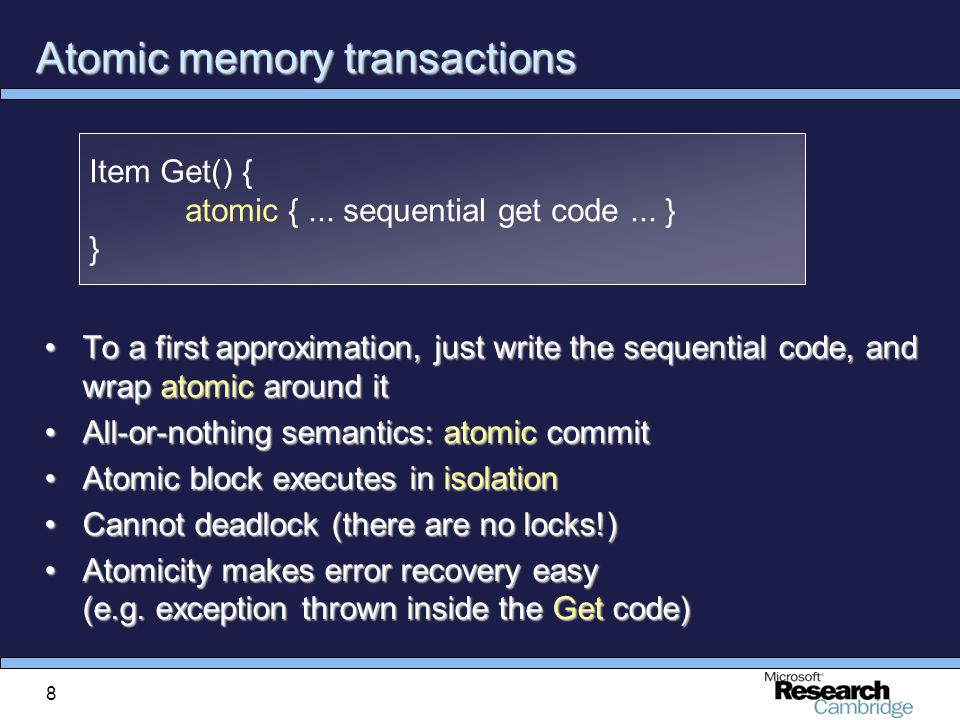 Atomic memory transactions

Item Get() {
atomic { ... sequential get code ... }
}

• To a first approximation, just write the sequential code, and wrap atomic around it
• All-or-nothing semantics: atomic commit
• Atomic block executes in isolation
• Cannot deadlock (there are no locks!)
• Atomicity makes error recovery easy
(e.g. exception thrown inside the Get code)

8

Microsoft Research Cambridge